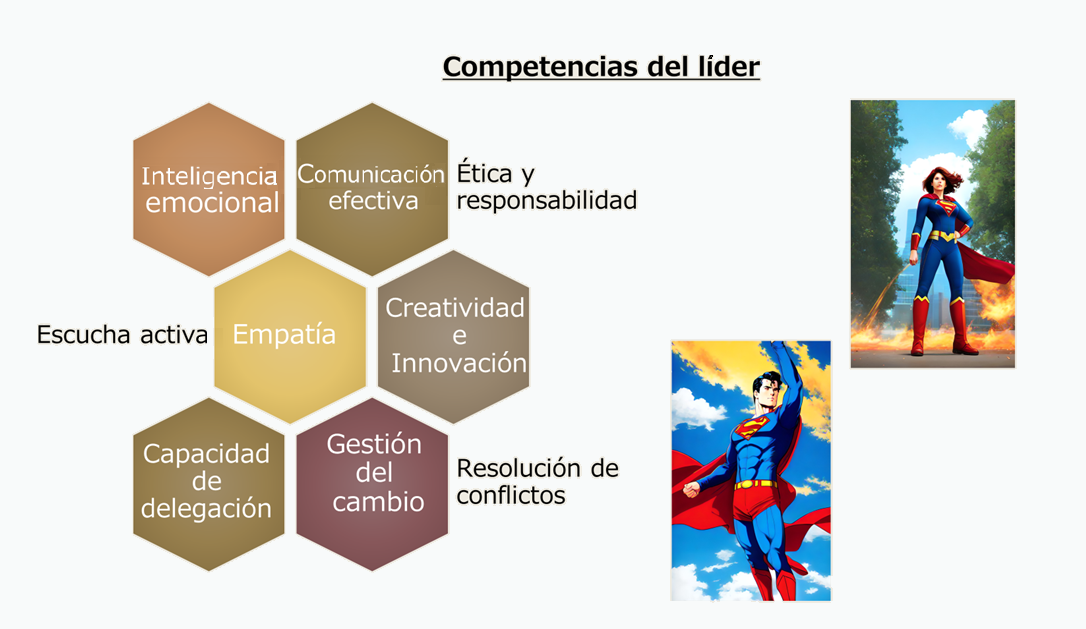 Competencias del líder

Inteligencia emocional

Comunicación efectiva

Ética y responsabilidad

Escucha activa

Empatía

Creatividad e Innovación

Capacidad de delegación

Gestión del cambio

Resolución de conflictos